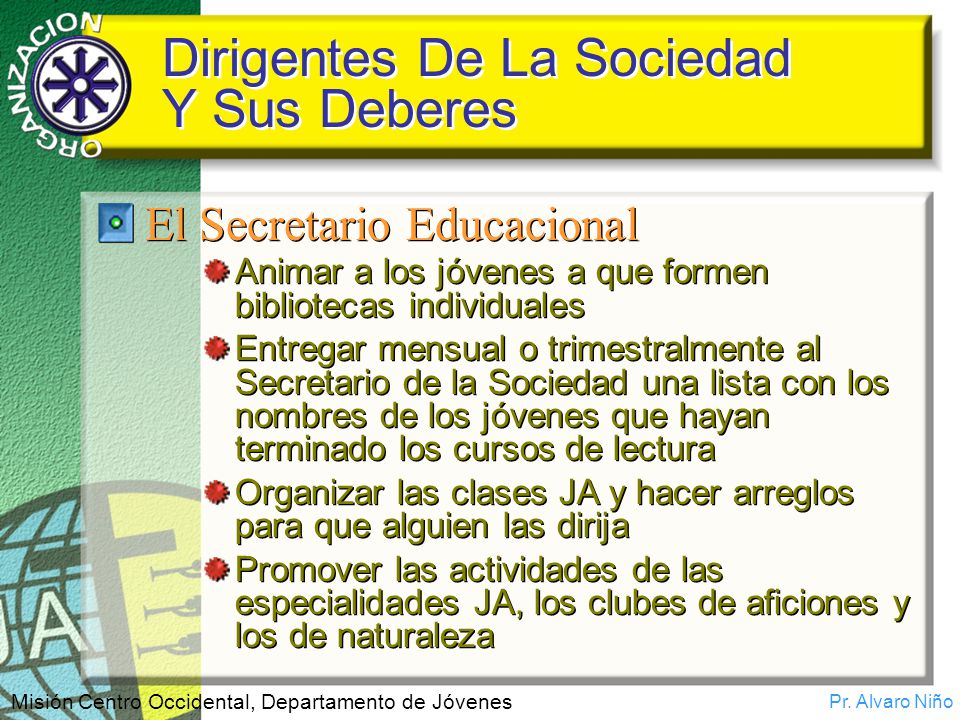 ORGANIZACION

Dirigentes De La Sociedad Y Sus Deberes

El Secretario Educacional

Animar a los jóvenes a que formen bibliotecas individuales

Entregar mensual o trimestralmente al Secretario de la Sociedad una lista con los nombres de los jóvenes que hayan terminado los cursos de lectura

Organizar las clases JA y hacer arreglos para que alguien las dirija

Promover las actividades de las especialidades JA, los clubes de aficiones y los de naturaleza

JA

Misión Centro Occidental, Departamento de Jóvenes

Pr. Alvaro Niño